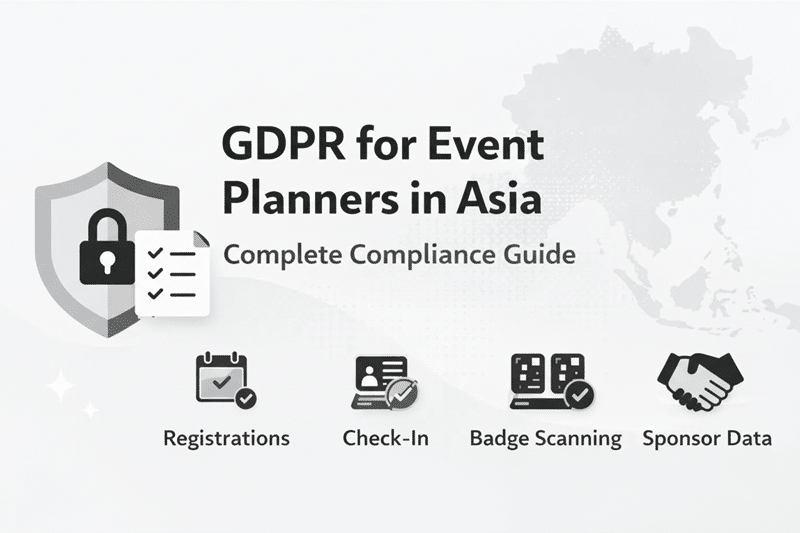 GDPR for Event Planners in Asia

Complete Compliance Guide

Registrations

Check-In

Badge Scanning

Sponsor Data